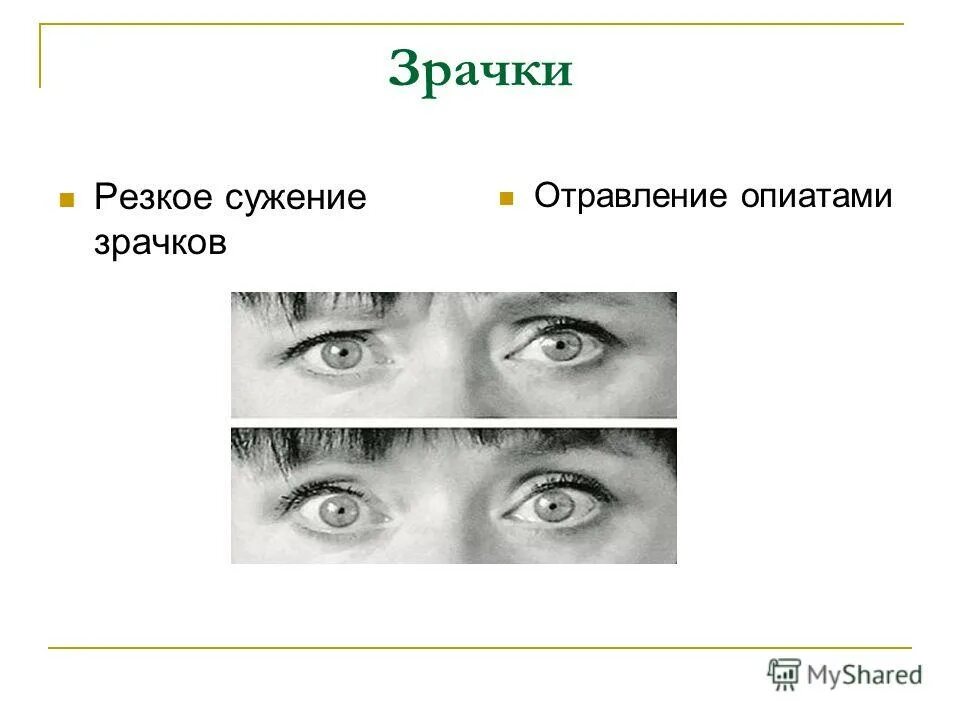 Зрачки

Резкое сужение зрачков

Отравление опиатами

MyShared